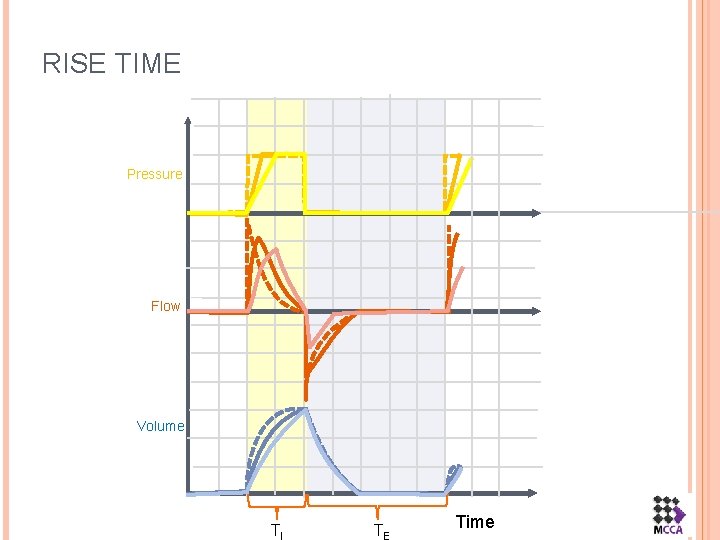 RISE TIME

Pressure

Flow

Volume

$T_I$

$T_E$

Time

MCCA